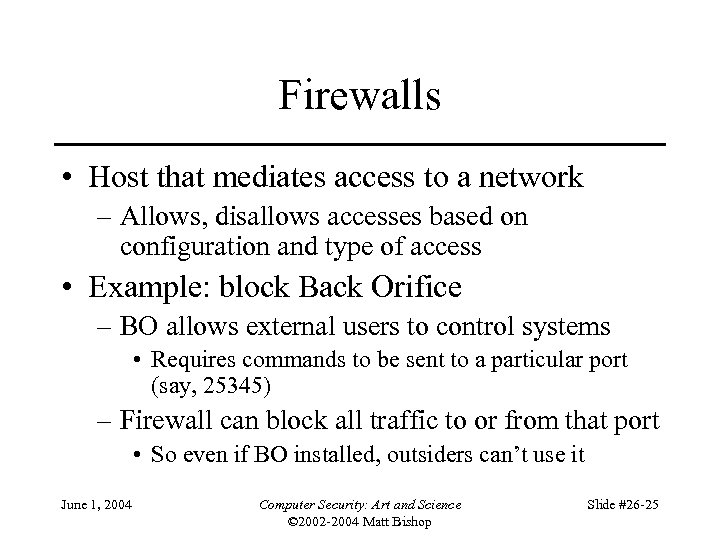 Firewalls

• Host that mediates access to a network
  – Allows, disallows accesses based on configuration and type of access
• Example: block Back Orifice
  – BO allows external users to control systems
    • Requires commands to be sent to a particular port (say, 25345)
  – Firewall can block all traffic to or from that port
    • So even if BO installed, outsiders can't use it

June 1, 2004

Computer Security: Art and Science
©2002-2004 Matt Bishop

Slide #26-25